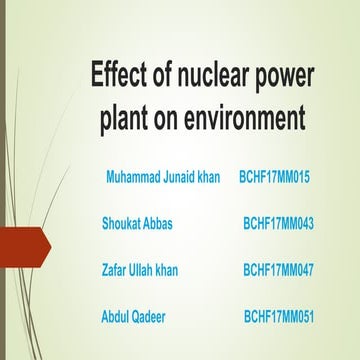 Effect of nuclear power plant on environment

Muhammad Junaid khan BCHF17MM015

Shoukat Abbas BCHF17MM043

Zafar Ullah khan BCHF17MM047

Abdul Qadeer BCHF17MM051